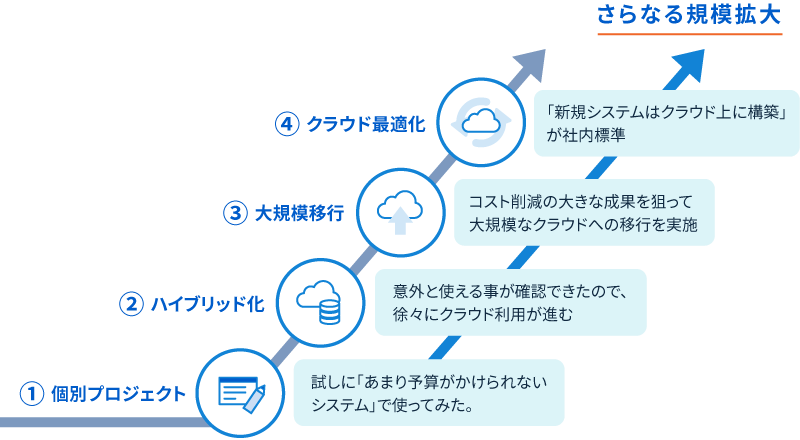 さらなる規模拡大

④ クラウド最適化

「新規システムはクラウド上に構築」が社内標準

③ 大規模移行

コスト削減の大きな成果を狙って大規模なクラウドへの移行を実施

② ハイブリッド化

意外と使える事が確認できたので、徐々にクラウド利用が進む

① 個別プロジェクト

試しに「あまり予算がかけられないシステム」で使ってみた。